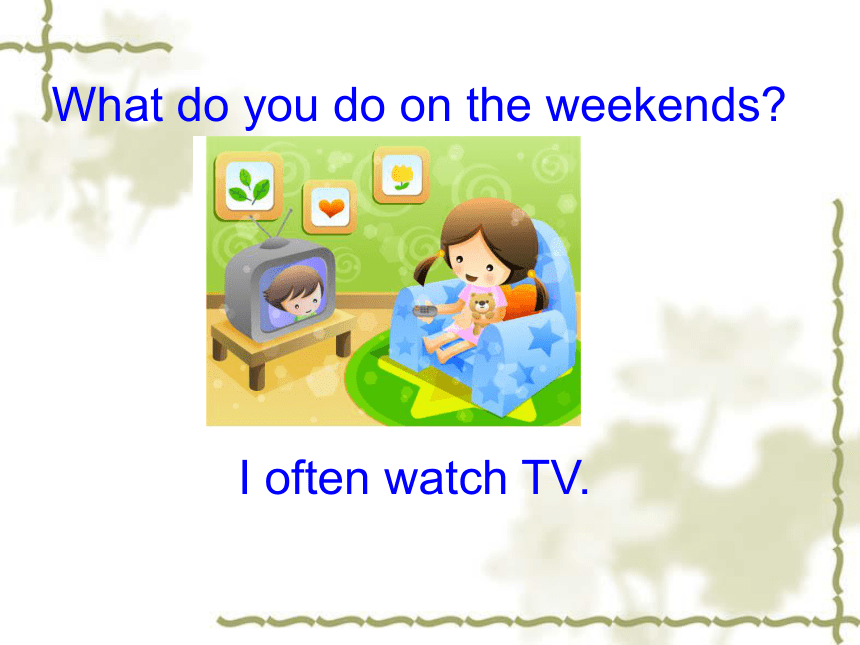 What do you do on the weekends?

I often watch TV.